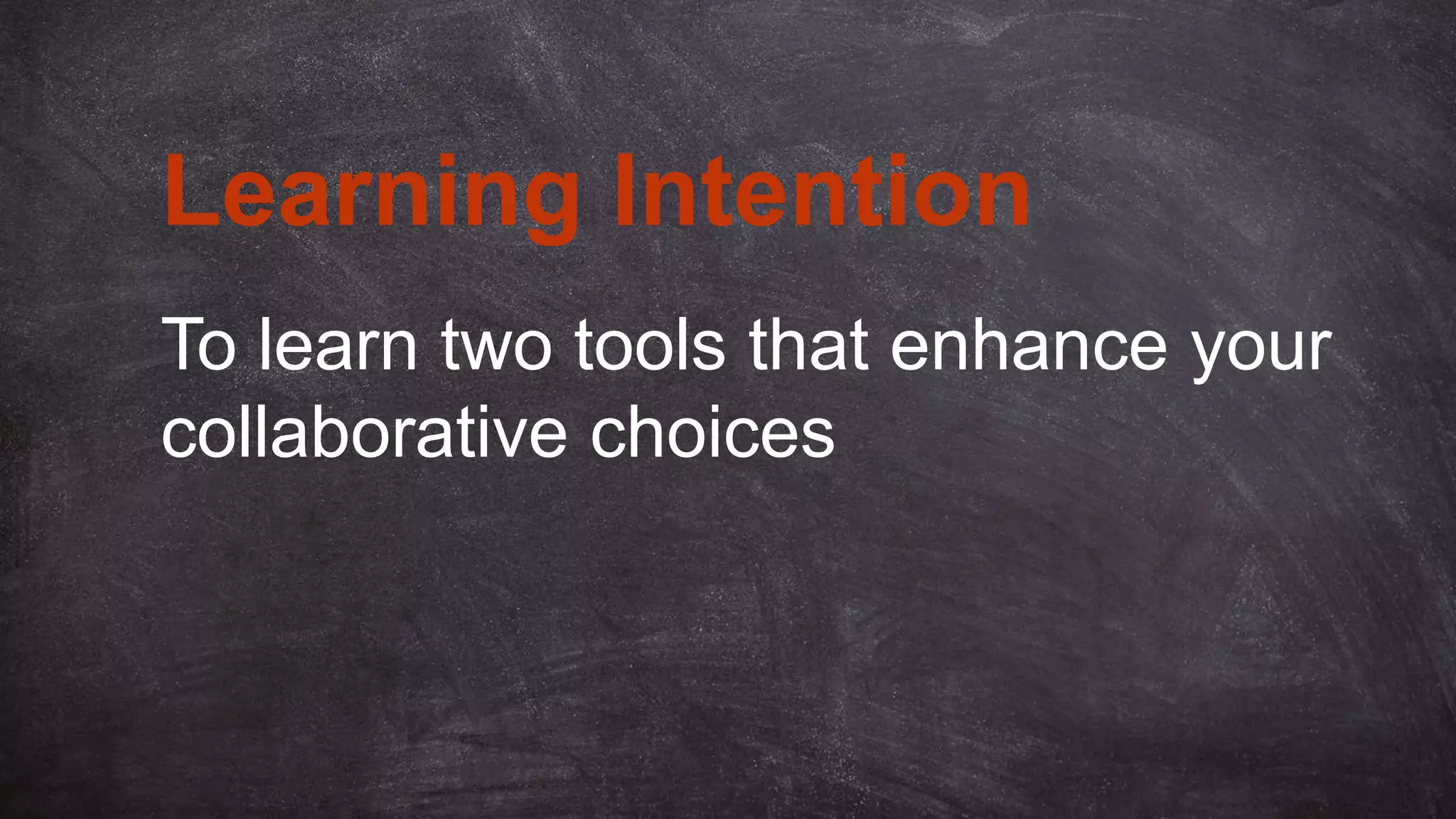 Learning Intention

To learn two tools that enhance your collaborative choices